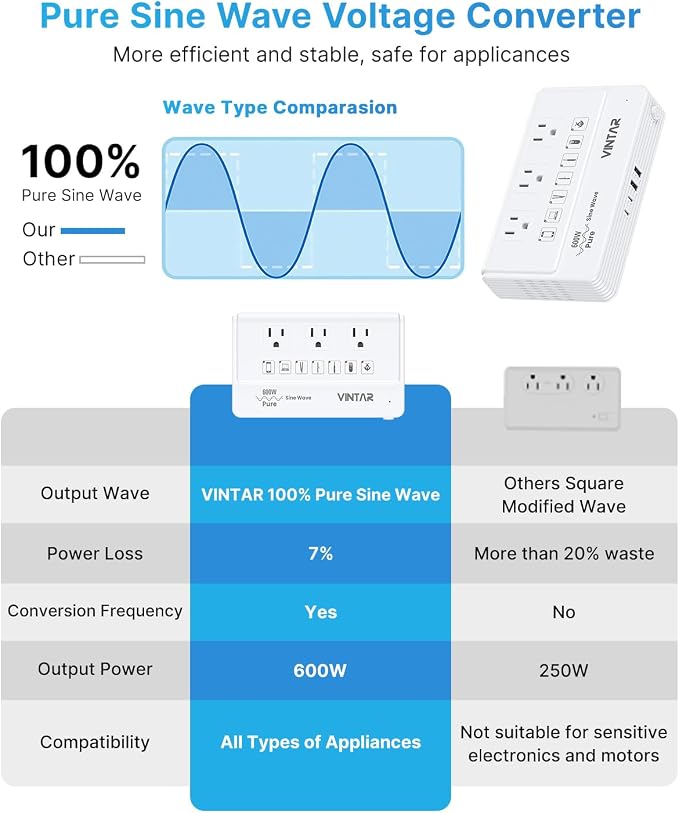 Pure Sine Wave Voltage Converter

More efficient and stable, safe for applicances

Wave Type Comparasion

100%
Pure Sine Wave

Our
Other

VINTAR
600W Pure Sine Wave

600W Pure Sine Wave VINTAR

| | | |
|---|---|---|
| Output Wave | VINTAR 100% Pure Sine Wave | Others Square Modified Wave |
| Power Loss | 7% | More than 20% waste |
| Conversion Frequency | Yes | No |
| Output Power | 600W | 250W |
| Compatibility | All Types of Appliances | Not suitable for sensitive electronics and motors |